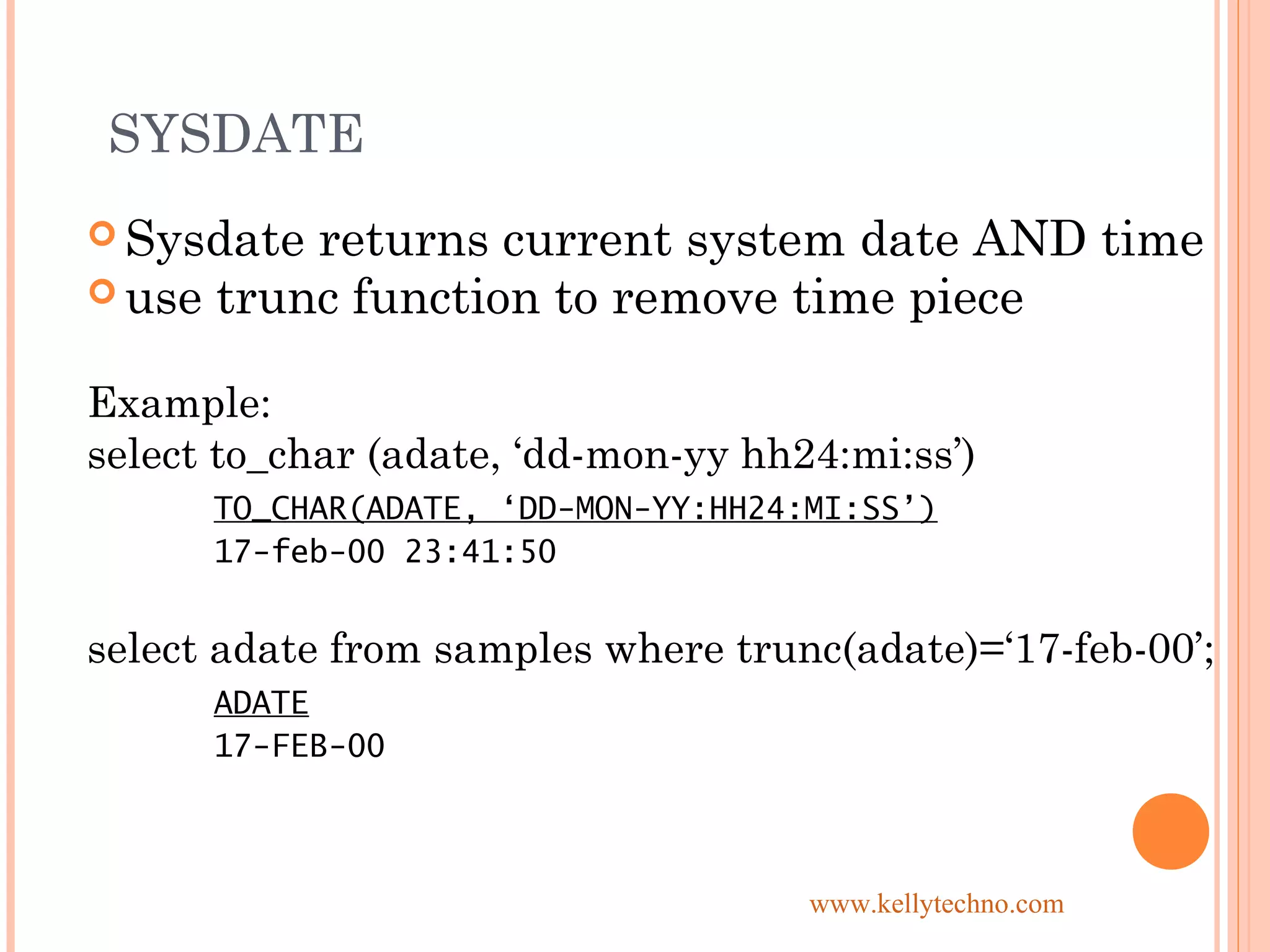 SYSDATE

Sysdate returns current system date AND time
use trunc function to remove time piece

Example:
select to_char (adate, ‘dd-mon-yy hh24:mi:ss’)
TO_CHAR(ADATE, ‘DD-MON-YY:HH24:MI:SS’)
17-feb-00 23:41:50

select adate from samples where trunc(adate)=‘17-feb-00’;
ADATE
17-FEB-00

www.kellytechno.com